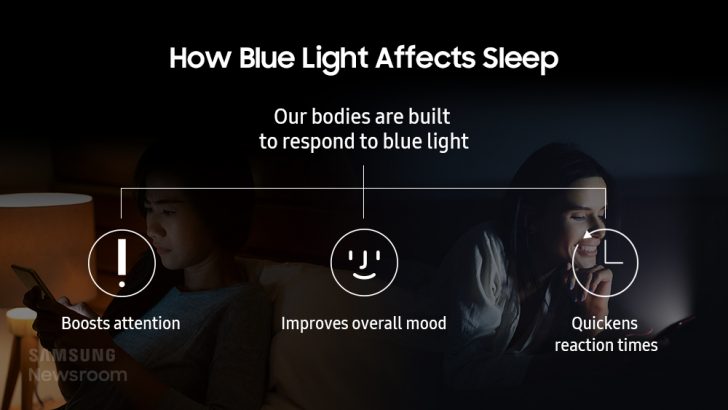 How Blue Light Affects Sleep

Our bodies are built to respond to blue light

Boosts attention

Improves overall mood

Quickens reaction times

SAMSUNG Newsroom